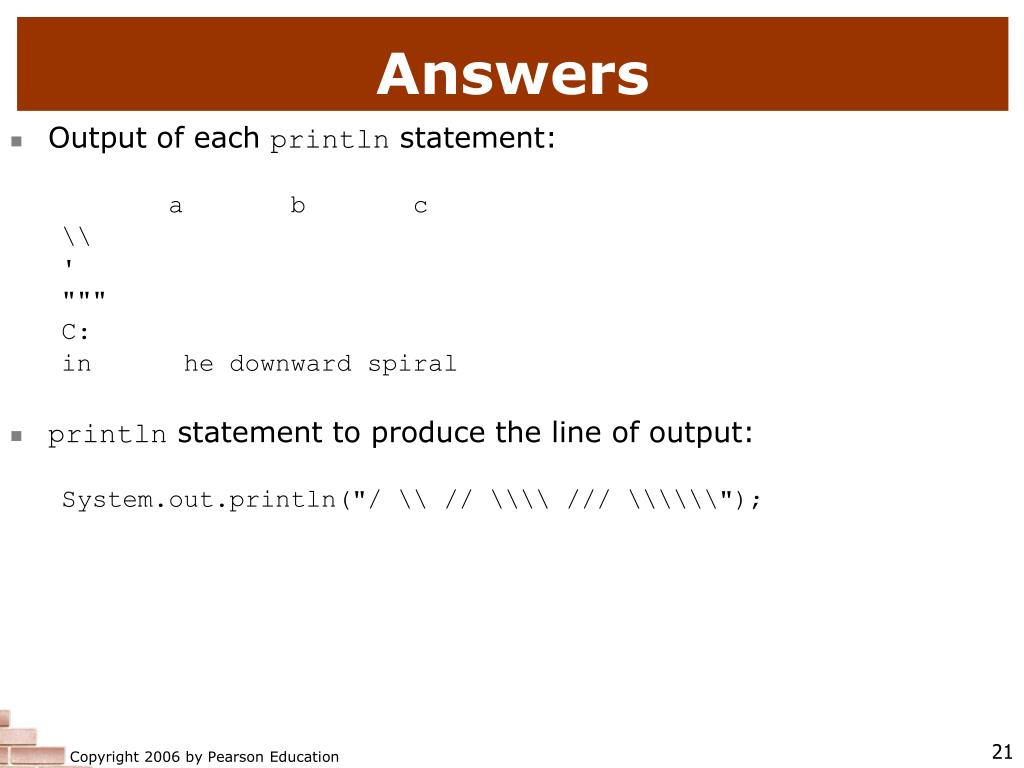 Answers

Output of each println statement:

a b c
\\
'
"""
C:
in he downward spiral

println statement to produce the line of output:

System.out.println("/ \\ // \\\\ /// \\\\\\");

Copyright 2006 by Pearson Education

21